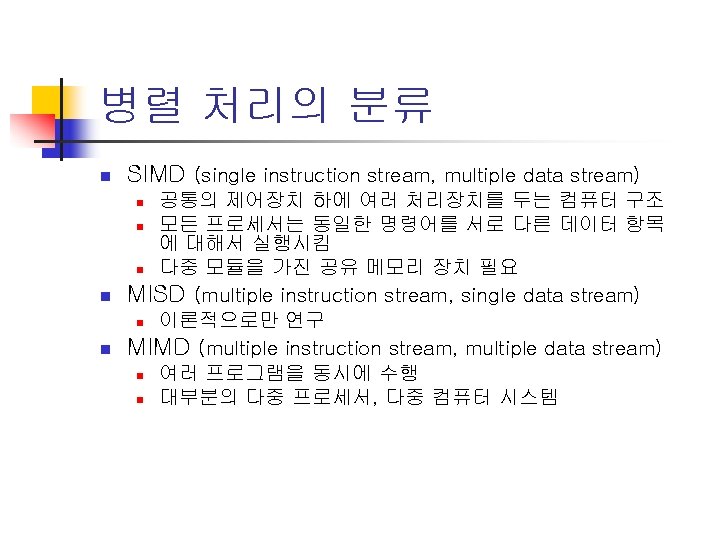 병렬 처리의 분류

SIMD (single instruction stream, multiple data stream)
공통의 제어장치 하에 여러 처리장치를 두는 컴퓨터 구조
모든 프로세서는 동일한 명령어를 서로 다른 데이터 항목에 대해서 실행시킴
다중 모듈을 가진 공유 메모리 장치 필요

MISD (multiple instruction stream, single data stream)
이론적으로만 연구

MIMD (multiple instruction stream, multiple data stream)
여러 프로그램을 동시에 수행
대부분의 다중 프로세서, 다중 컴퓨터 시스템